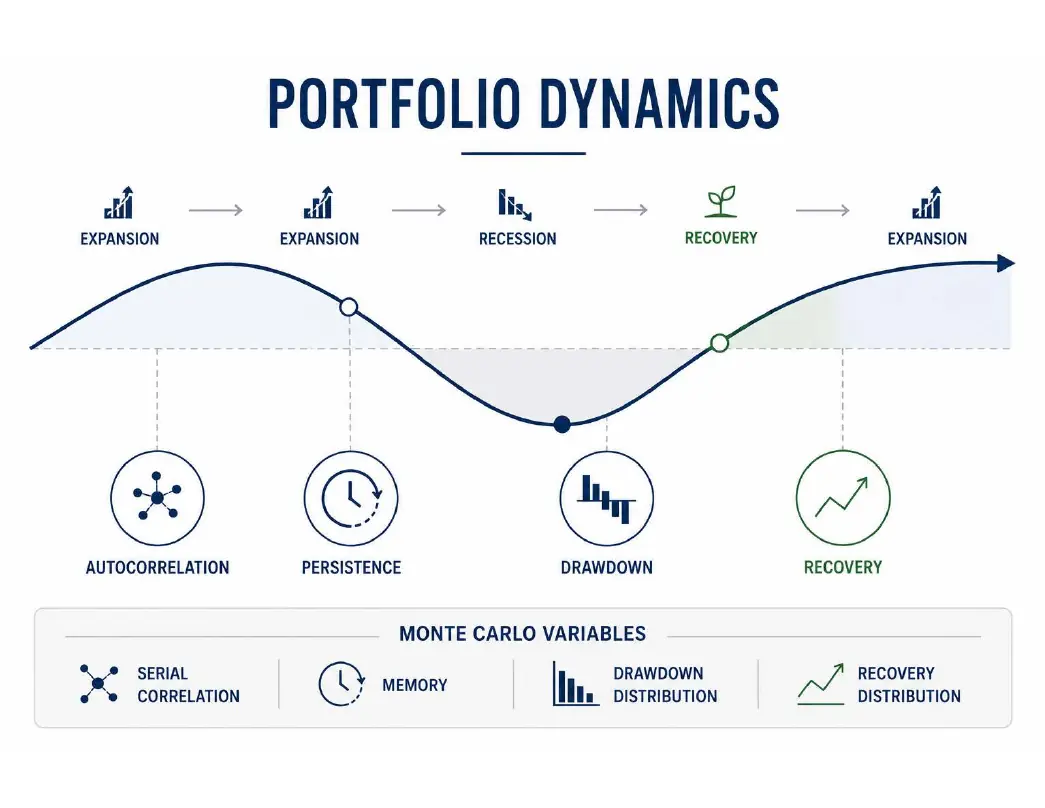 PORTFOLIO DYNAMICS

EXPANSION

EXPANSION

RECESSION

RECOVERY

EXPANSION

AUTOCORRELATION

PERSISTENCE

DRAWDOWN

RECOVERY

MONTE CARLO VARIABLES

SERIAL CORRELATION

MEMORY

DRAWDOWN DISTRIBUTION

RECOVERY DISTRIBUTION